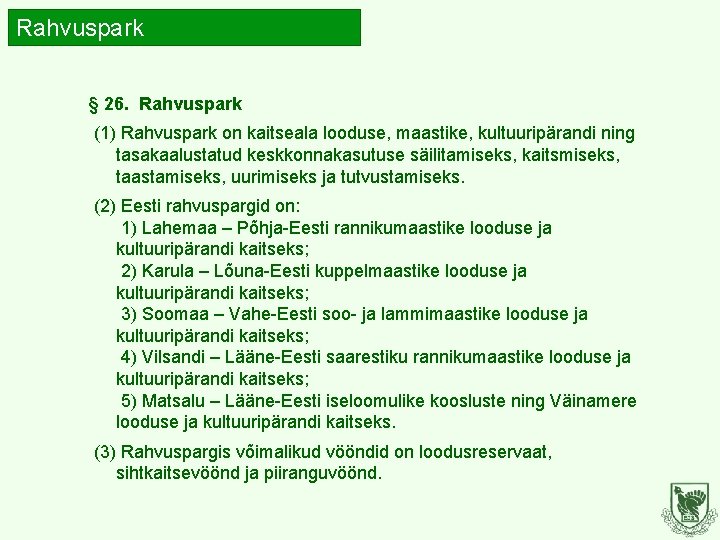 Rahvuspark

§ 26. Rahvuspark

(1) Rahvuspark on kaitseala looduse, maastike, kultuuripärandi ning tasakaalustatud keskkonnakasutuse säilitamiseks, kaitsmiseks, taastamiseks, uurimiseks ja tutvustamiseks.

(2) Eesti rahvuspargid on:
1) Lahemaa – Põhja-Eesti rannikumaastike looduse ja kultuuripärandi kaitseks;
2) Karula – Lõuna-Eesti kuppelmaastike looduse ja kultuuripärandi kaitseks;
3) Soomaa – Vahe-Eesti soo- ja lammimaastike looduse ja kultuuripärandi kaitseks;
4) Vilsandi – Lääne-Eesti saarestiku rannikumaastike looduse ja kultuuripärandi kaitseks;
5) Matsalu – Lääne-Eesti iseloomulike koosluste ning Väinamere looduse ja kultuuripärandi kaitseks.

(3) Rahvuspargis võimalikud vööndid on loodusreservaat, sihtkaitsevöönd ja piiranguvöönd.